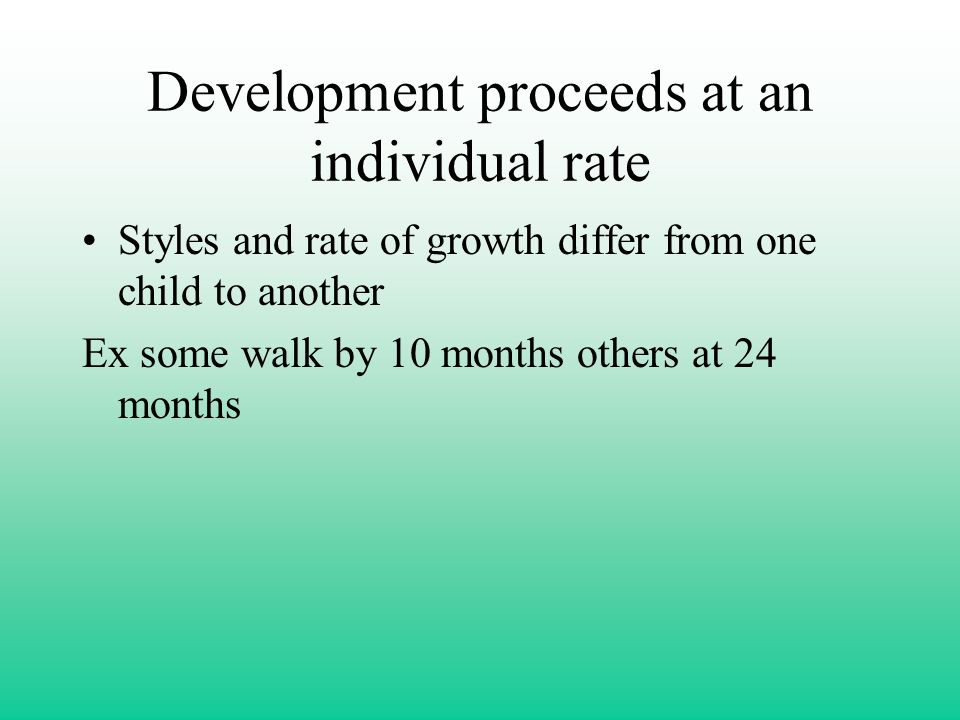 Development proceeds at an individual rate

• Styles and rate of growth differ from one child to another

Ex some walk by 10 months others at 24 months